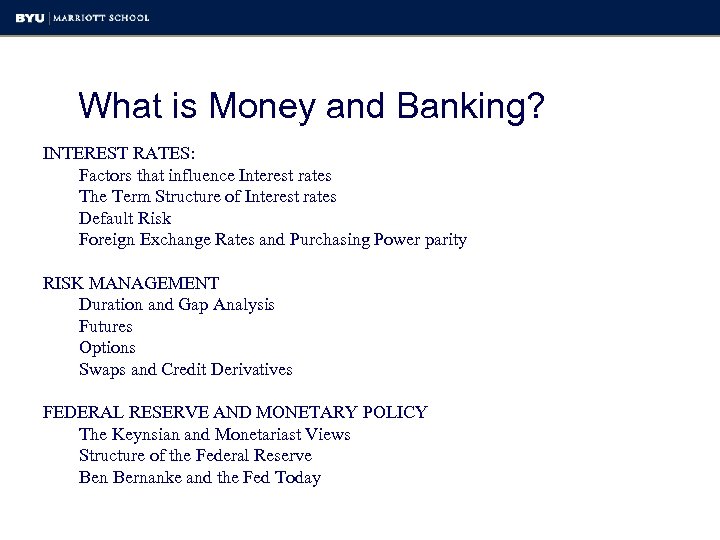 BYU | MARRIOTT SCHOOL

What is Money and Banking?

INTEREST RATES:
Factors that influence Interest rates
The Term Structure of Interest rates
Default Risk
Foreign Exchange Rates and Purchasing Power parity

RISK MANAGEMENT
Duration and Gap Analysis
Futures
Options
Swaps and Credit Derivatives

FEDERAL RESERVE AND MONETARY POLICY
The Keynsian and Monetariast Views
Structure of the Federal Reserve
Ben Bernanke and the Fed Today